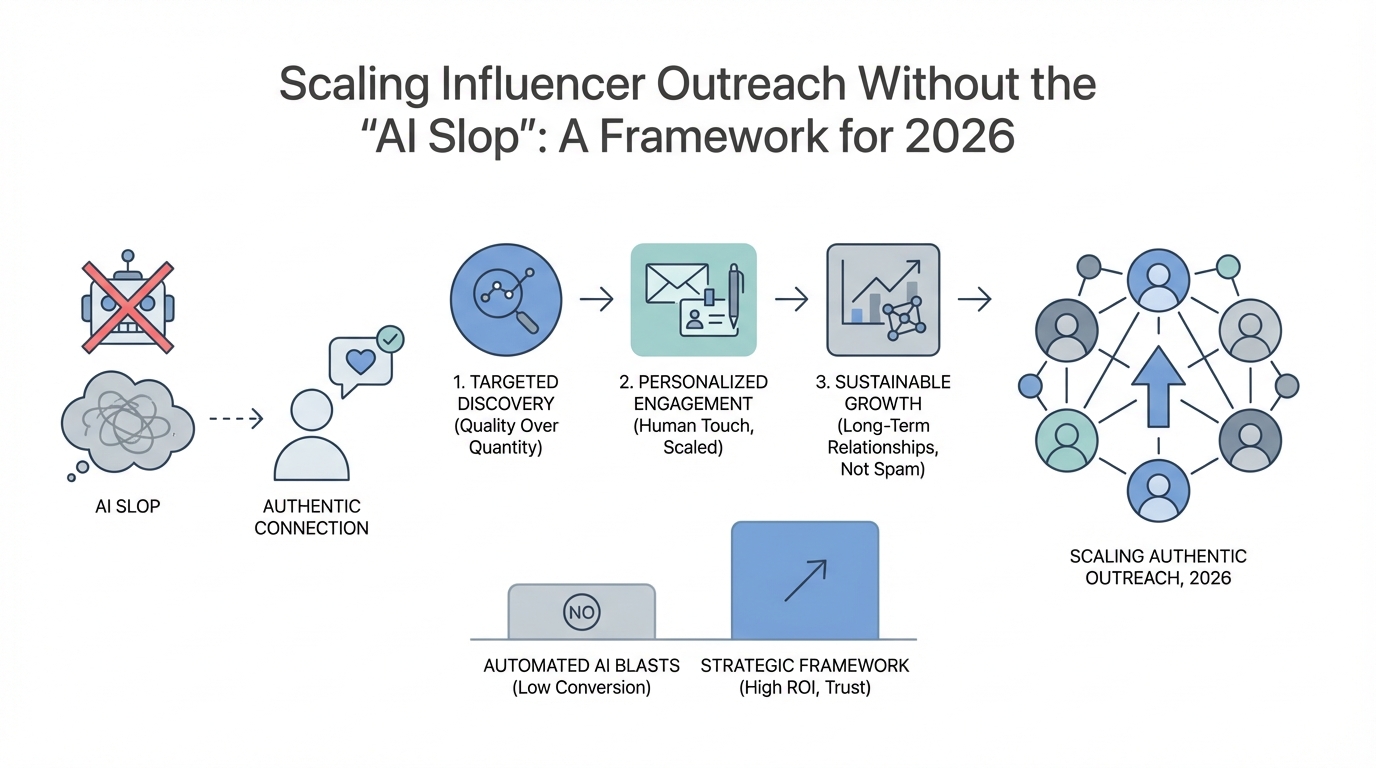 Scaling Influencer Outreach Without the "AI Slop": A Framework for 2026

AI SLOP

AUTHENTIC CONNECTION

1. TARGETED DISCOVERY (Quality Over Quantity)

2. PERSONALIZED ENGAGEMENT (Human Touch, Scaled)

3. SUSTAINABLE GROWTH (Long-Term Relationships, Not Spam)

SCALING AUTHENTIC OUTREACH, 2026

NO

AUTOMATED AI BLASTS (Low Conversion)

STRATEGIC FRAMEWORK (High ROI, Trust)